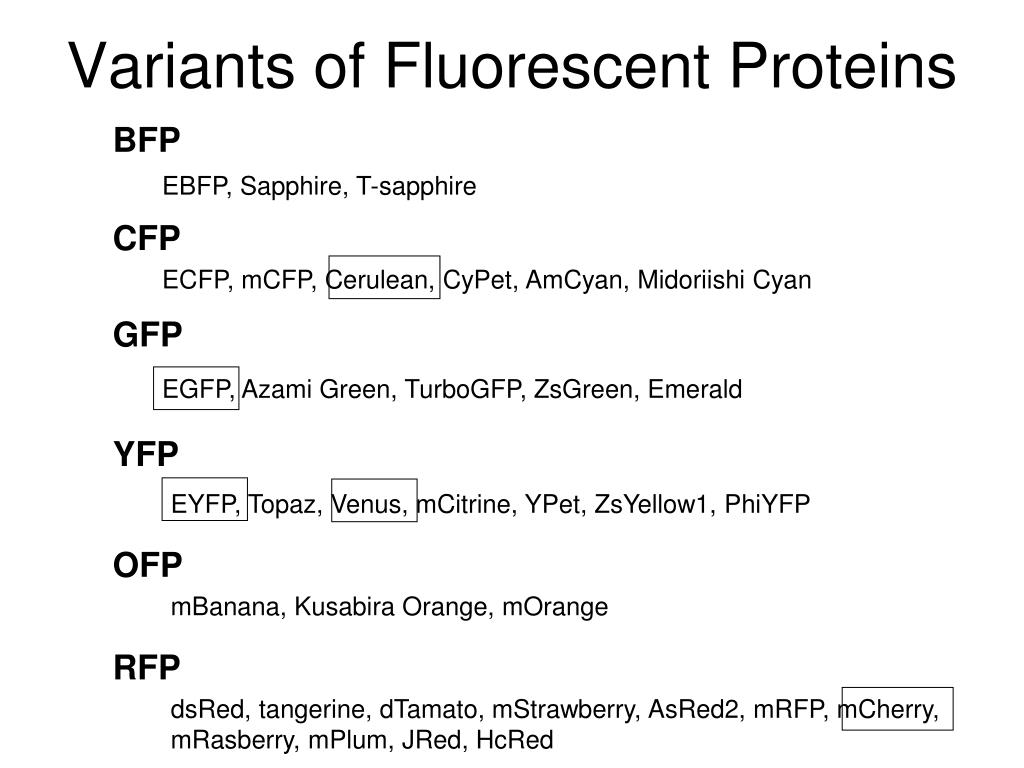 Variants of Fluorescent Proteins

BFP

EBFP, Sapphire, T-sapphire

CFP

ECFP, mCFP, Cerulean, CyPet, AmCyan, Midoriishi Cyan

GFP

EGFP, Azami Green, TurboGFP, ZsGreen, Emerald

YFP

EYFP, Topaz, Venus, mCitrine, YPet, ZsYellow1, PhiYFP

OFP

mBanana, Kusabira Orange, mOrange

RFP

dsRed, tangerine, dTamato, mStrawberry, AsRed2, mRFP, mCherry, mRasberry, mPlum, JRed, HcRed